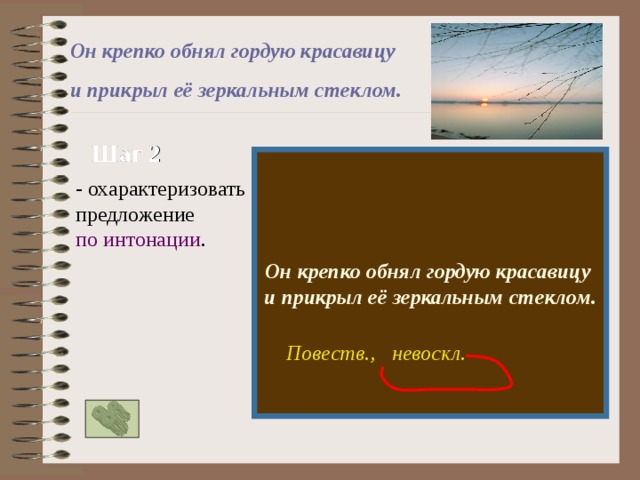 Он крепко обнял гордую красавицу

и прикрыл её зеркальным стеклом.

Шаг 2

- охарактеризовать предложение по интонации.

Он крепко обнял гордую красавицу и прикрыл её зеркальным стеклом.

Повеств., невоскл.